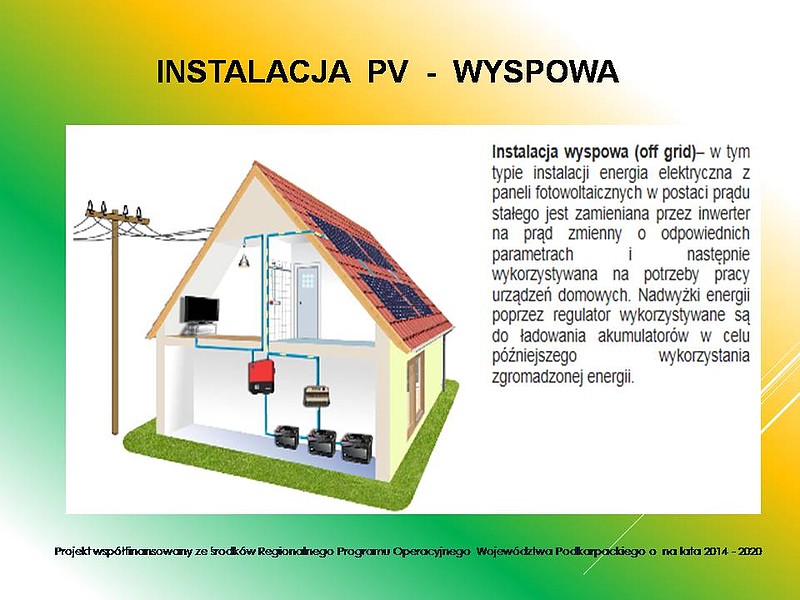 INSTALACJA PV - WYSPOWA

Instalacja wyspowa (off grid)– w tym typie instalacji energia elektryczna z paneli fotowoltaicznych w postaci prądu stałego jest zamieniana przez inwerter na prąd zmienny o odpowiednich parametrach i następnie wykorzystywana na potrzeby pracy urządzeń domowych. Nadwyżki energii poprzez regulator wykorzystywane są do ładowania akumulatorów w celu późniejszego wykorzystania zgromadzonej energii.

Projekt współfinansowany ze środków Regionalnego Programu Operacyjnego Województwa Podkarpackiego o na lata 2014 - 2020